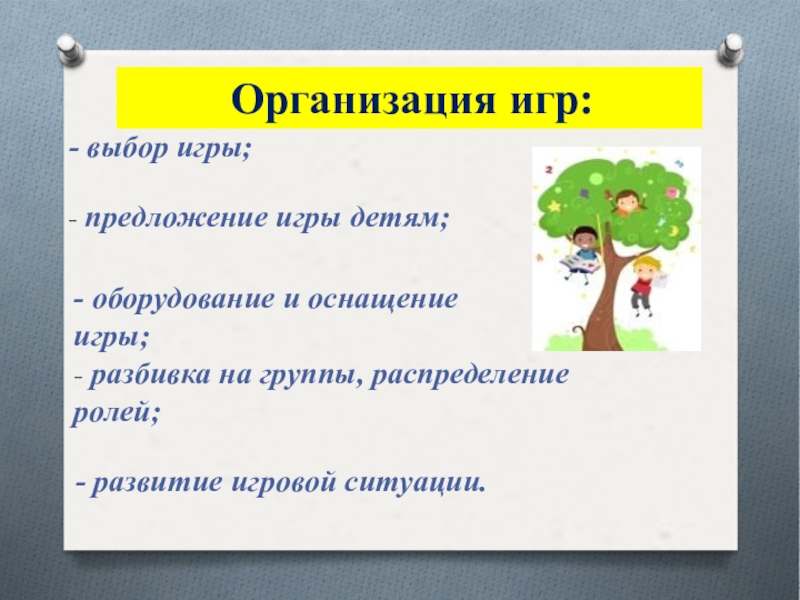 Организация игр:

- выбор игры;

- предложение игры детям;

- оборудование и оснащение игры;

- разбивка на группы, распределение ролей;

- развитие игровой ситуации.